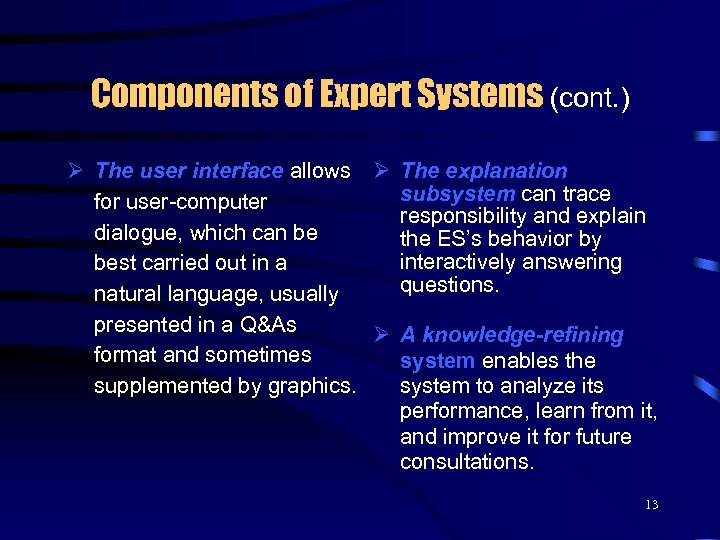 Components of Expert Systems (cont.)

➢ The user interface allows for user-computer dialogue, which can be best carried out in a natural language, usually presented in a Q&As format and sometimes supplemented by graphics.

➢ The explanation subsystem can trace responsibility and explain the ES's behavior by interactively answering questions.

➢ A knowledge-refining system enables the system to analyze its performance, learn from it, and improve it for future consultations.

13